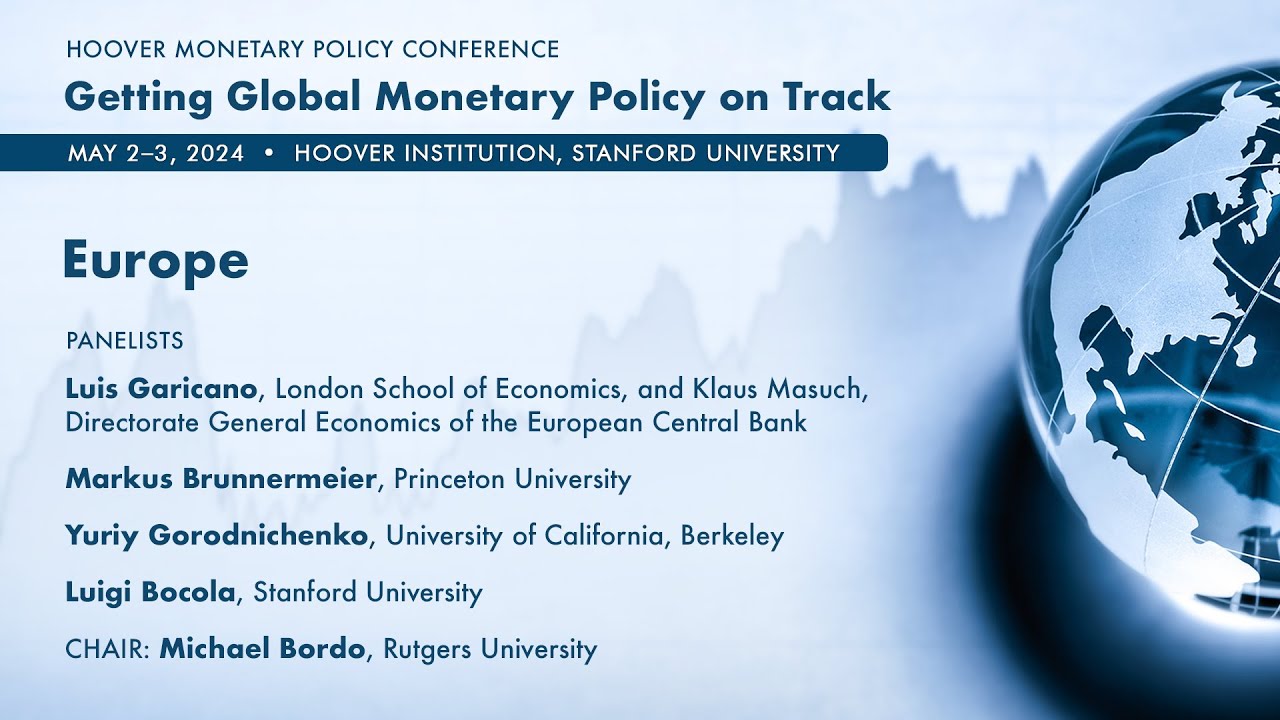 HOOVER MONETARY POLICY CONFERENCE
Getting Global Monetary Policy on Track
MAY 2–3, 2024 • HOOVER INSTITUTION, STANFORD UNIVERSITY

Europe

PANELISTS

Luis Garicano, London School of Economics, and Klaus Masuch, Directorate General Economics of the European Central Bank

Markus Brunnermeier, Princeton University

Yuriy Gorodnichenko, University of California, Berkeley

Luigi Bocola, Stanford University

CHAIR: Michael Bordo, Rutgers University